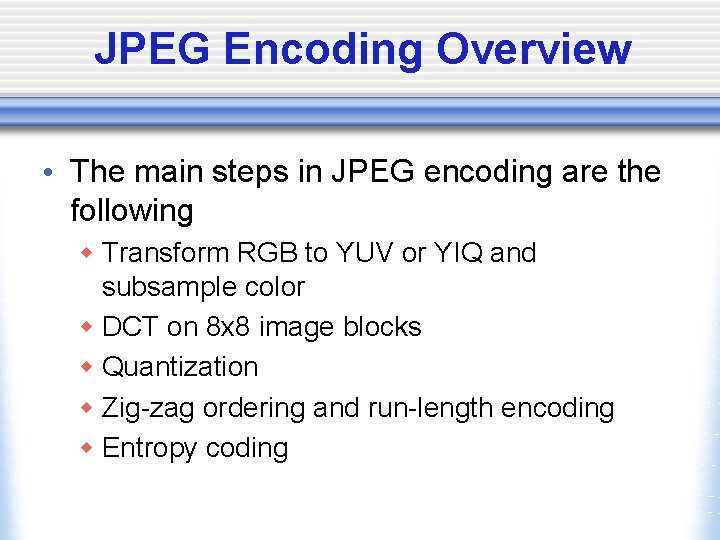 JPEG Encoding Overview

• The main steps in JPEG encoding are the following
  ◆ Transform RGB to YUV or YIQ and subsample color
  ◆ DCT on 8x8 image blocks
  ◆ Quantization
  ◆ Zig-zag ordering and run-length encoding
  ◆ Entropy coding